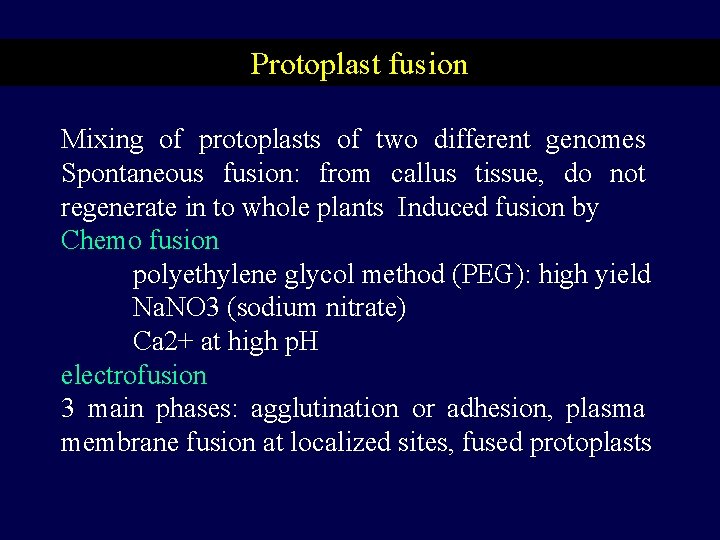 Protoplast fusion

Mixing of protoplasts of two different genomes Spontaneous fusion: from callus tissue, do not regenerate in to whole plants Induced fusion by

Chemo fusion

polyethylene glycol method (PEG): high yield

NaNO3 (sodium nitrate)

Ca2+ at high pH

electrofusion

3 main phases: agglutination or adhesion, plasma membrane fusion at localized sites, fused protoplasts